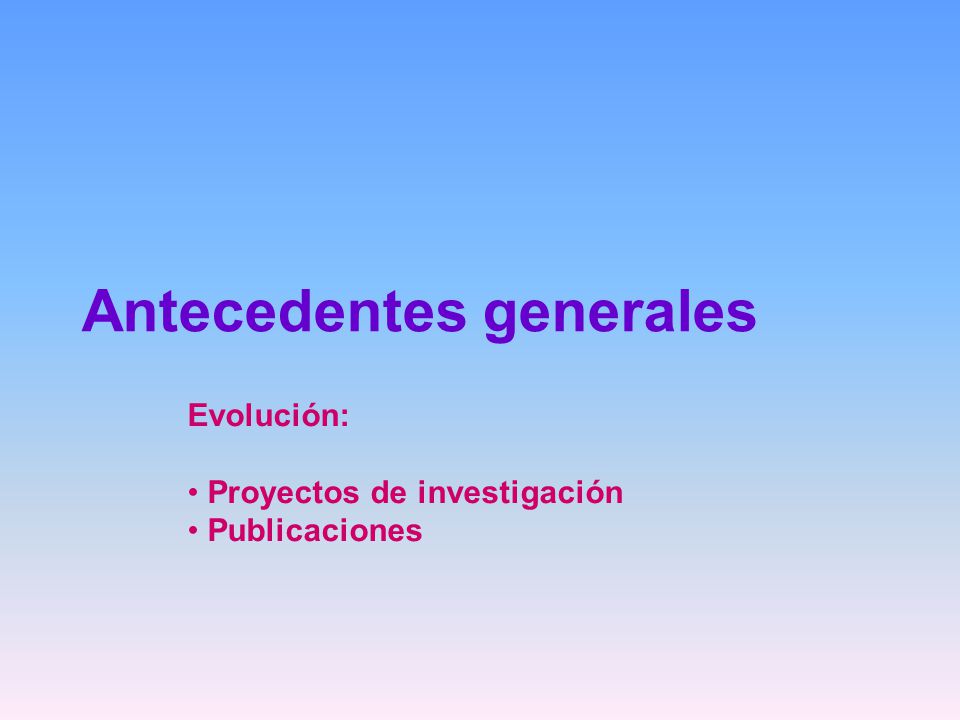 Antecedentes generales

Evolución:

• Proyectos de investigación
• Publicaciones